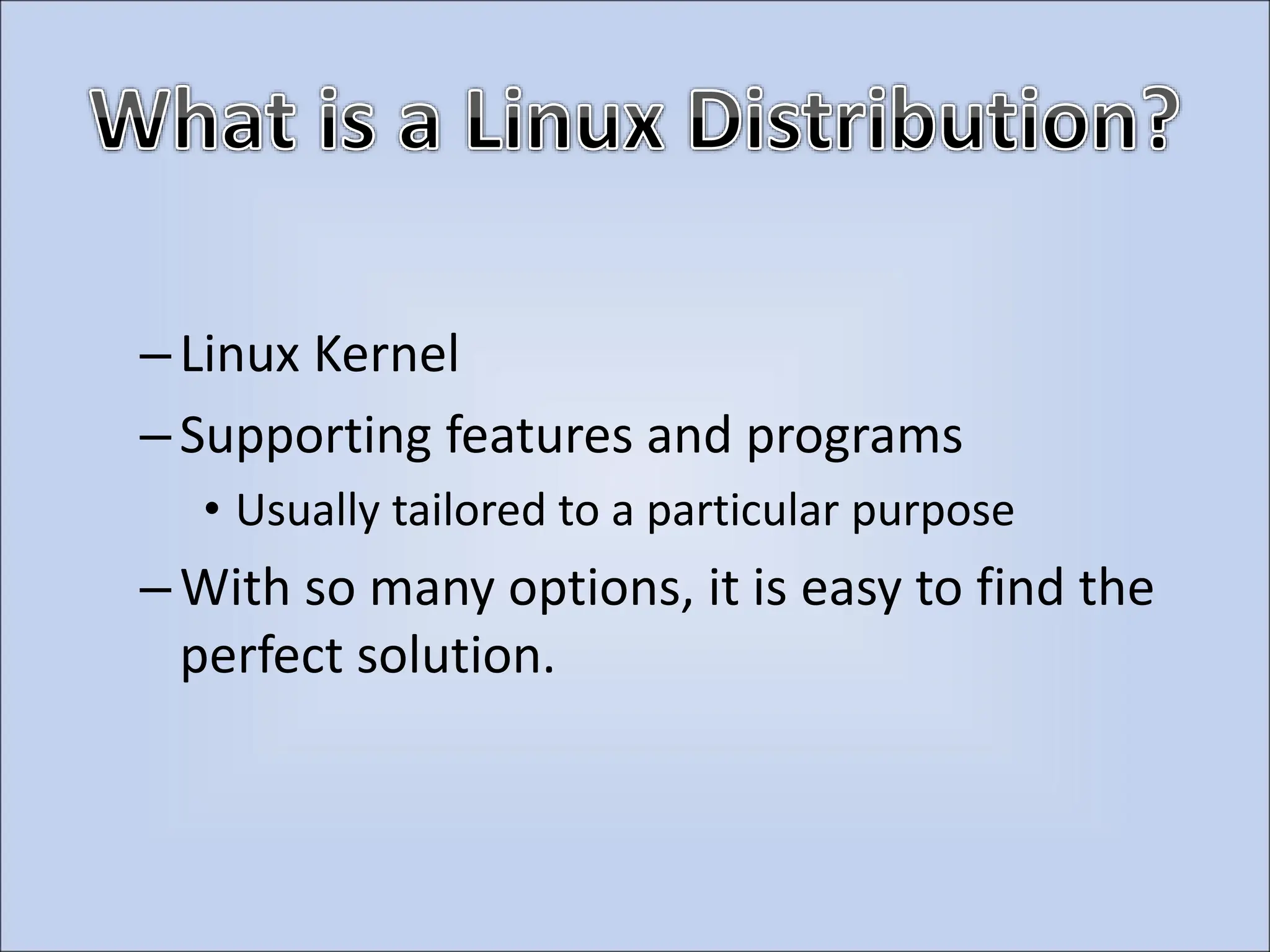 What is a Linux Distribution?

– Linux Kernel

– Supporting features and programs

• Usually tailored to a particular purpose

– With so many options, it is easy to find the perfect solution.